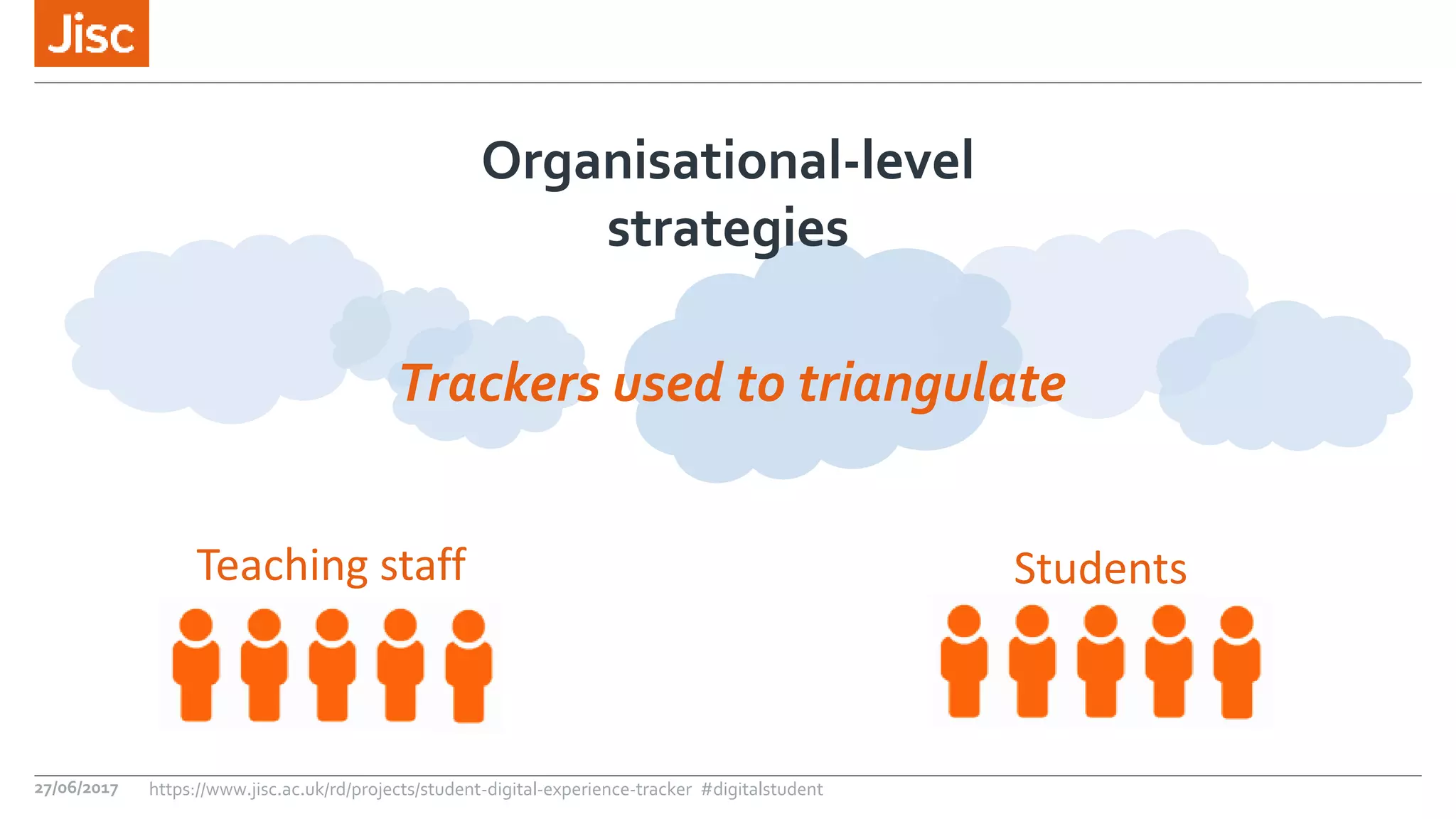 Jisc

Organisational-level strategies

Trackers used to triangulate

Teaching staff

Students

27/06/2017 https://www.jisc.ac.uk/rd/projects/student-digital-experience-tracker #digitalstudent